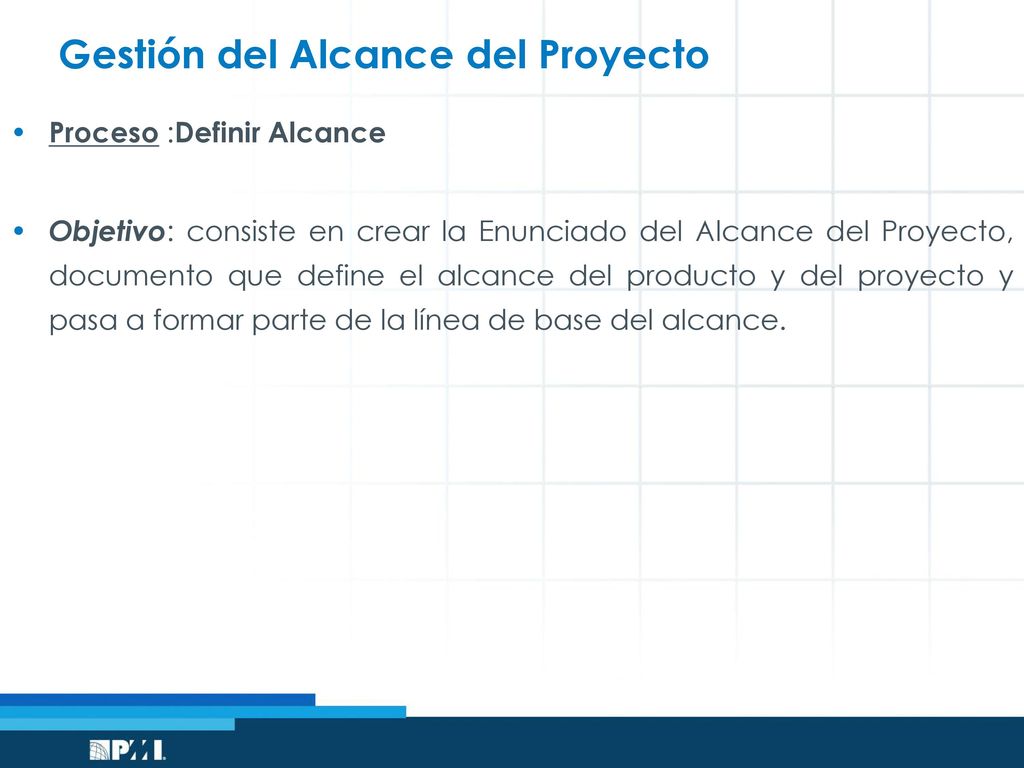 Gestión del Alcance del Proyecto

• Proceso :Definir Alcance

• Objetivo: consiste en crear la Enunciado del Alcance del Proyecto, documento que define el alcance del producto y del proyecto y pasa a formar parte de la línea de base del alcance.

PMI.